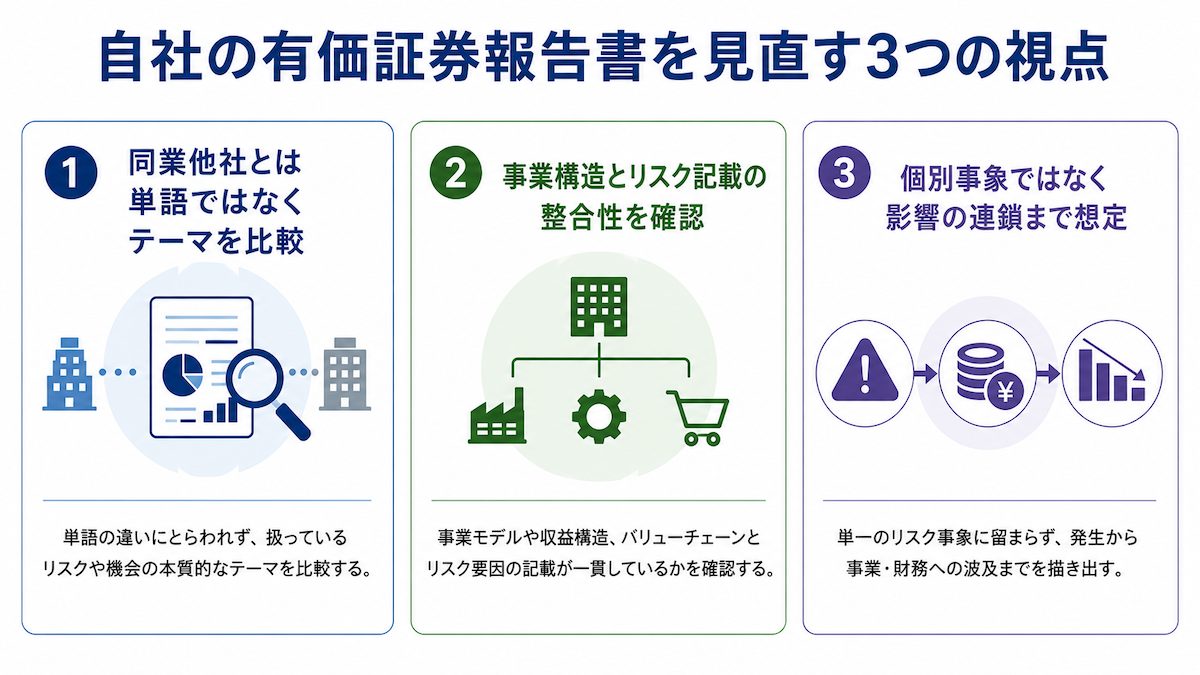 自社の有価証券報告書を見直す3つの視点

1 同業他社とは単語ではなくテーマを比較

単語の違いにとらわれず、扱っているリスクや機会の本質的なテーマを比較する。

2 事業構造とリスク記載の整合性を確認

事業モデルや収益構造、バリューチェーンとリスク要因の記載が一貫しているかを確認する。

3 個別事象ではなく影響の連鎖まで想定

¥

単一のリスク事象に留まらず、発生から事業・財務への波及までを描き出す。